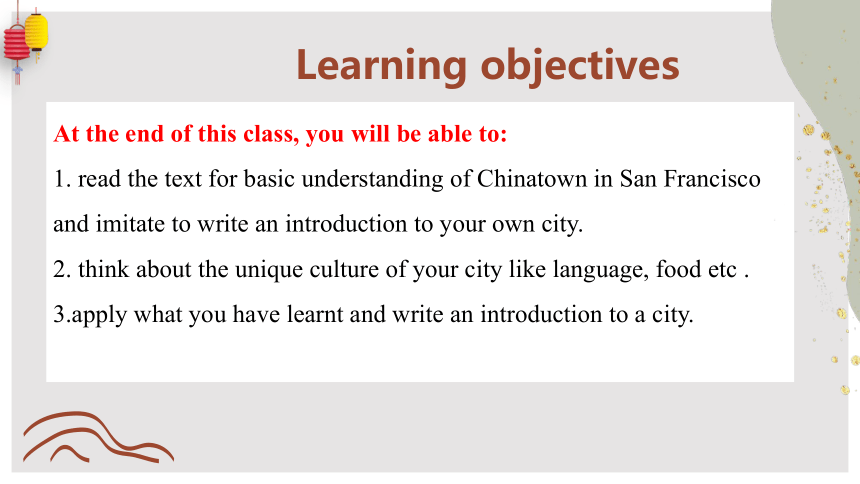 Learning objectives

At the end of this class, you will be able to:

1. read the text for basic understanding of Chinatown in San Francisco and imitate to write an introduction to your own city.

2. think about the unique culture of your city like language, food etc .

3.apply what you have learnt and write an introduction to a city.